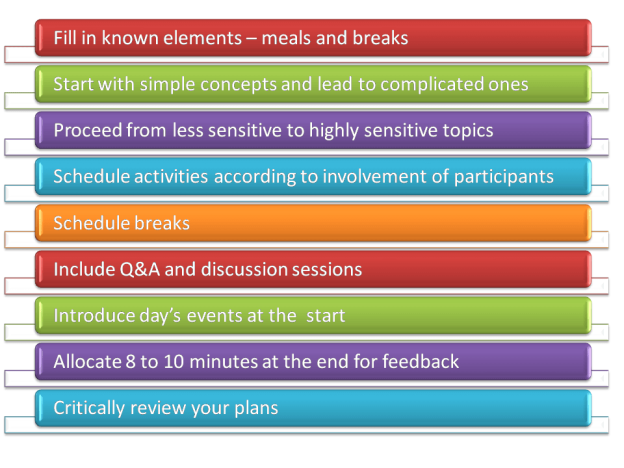 Fill in known elements – meals and breaks

Start with simple concepts and lead to complicated ones

Proceed from less sensitive to highly sensitive topics

Schedule activities according to involvement of participants

Schedule breaks

Include Q&A and discussion sessions

Introduce day's events at the start

Allocate 8 to 10 minutes at the end for feedback

Critically review your plans